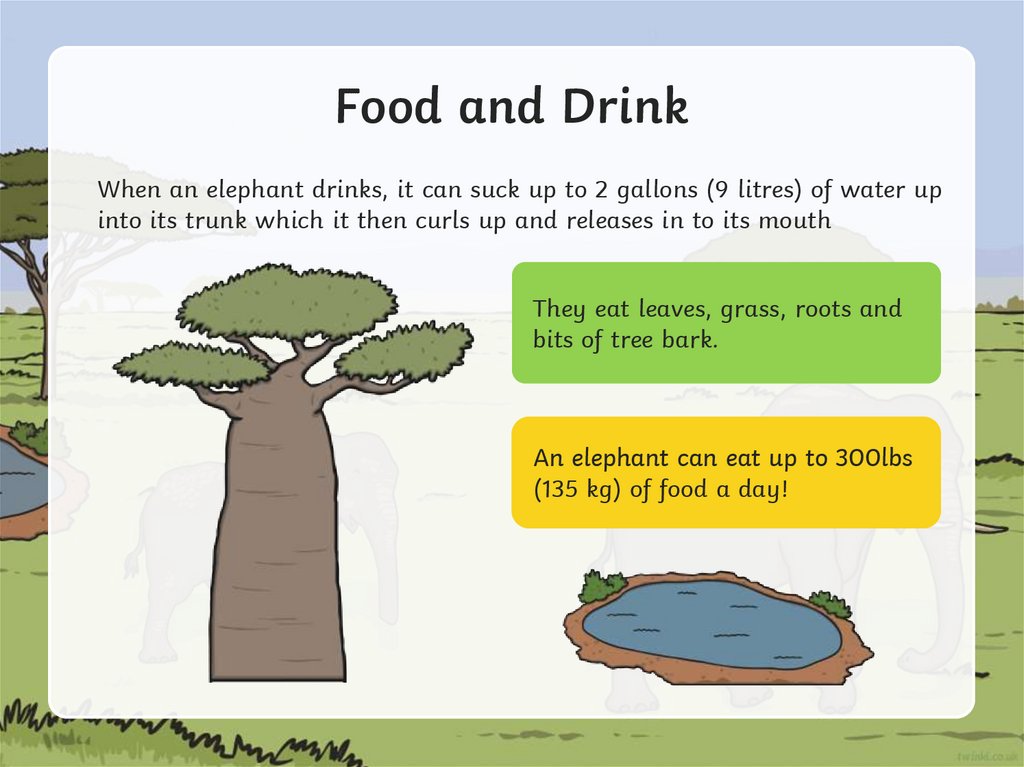 Food and Drink

When an elephant drinks, it can suck up to 2 gallons (9 litres) of water up into its trunk which it then curls up and releases in to its mouth

They eat leaves, grass, roots and bits of tree bark.

An elephant can eat up to 300lbs (135 kg) of food a day!

twinkl.co.uk